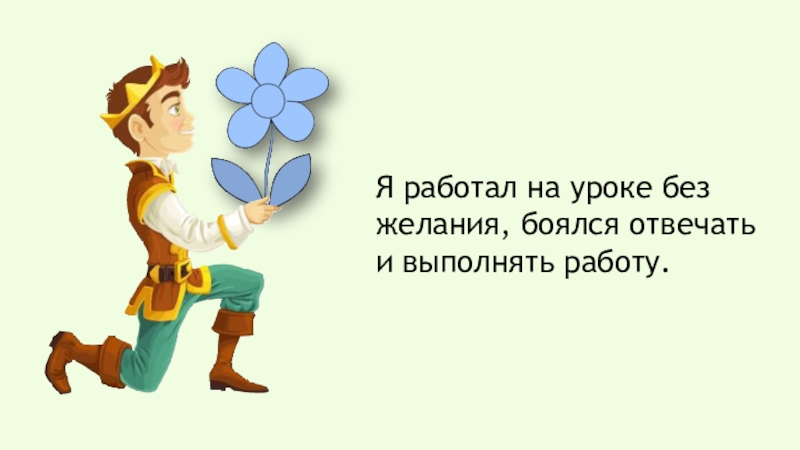 Я работал на уроке без желания, боялся отвечать и выполнять работу.